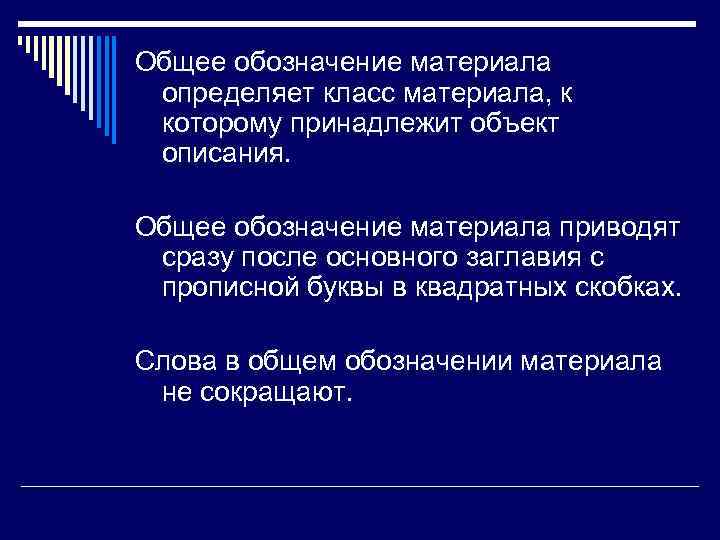 Общее обозначение материала определяет класс материала, к которому принадлежит объект описания.

Общее обозначение материала приводят сразу после основного заглавия с прописной буквы в квадратных скобках.

Слова в общем обозначении материала не сокращают.